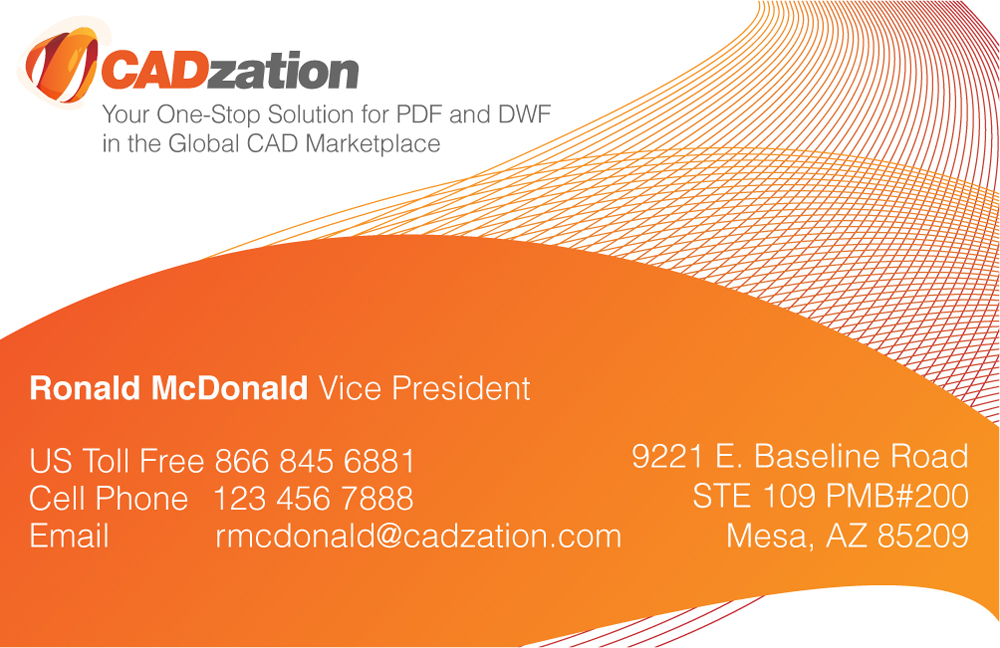 CADzation
Your One-Stop Solution for PDF and DWF in the Global CAD Marketplace

Ronald McDonald Vice President

US Toll Free 866 845 6881
Cell Phone 123 456 7888
Email rmcdonald@cadzation.com

9221 E. Baseline Road
STE 109 PMB#200
Mesa, AZ 85209